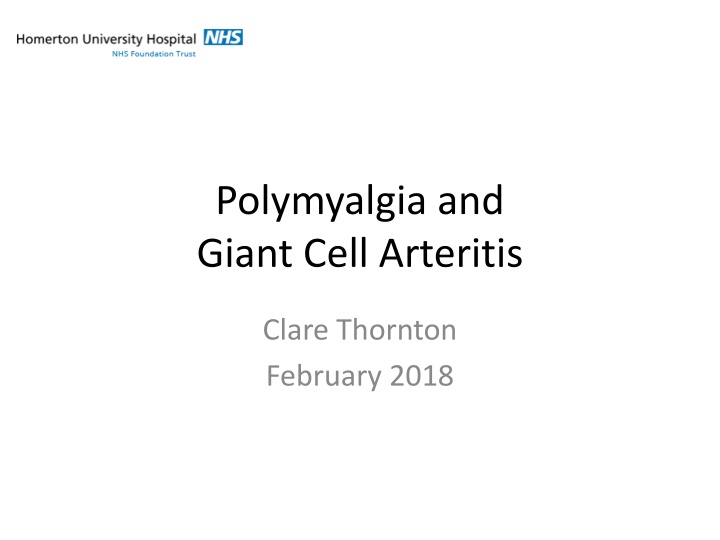 Homerton University Hospital NHS
NHS Foundation Trust

Polymyalgia and Giant Cell Arteritis

Clare Thornton
February 2018